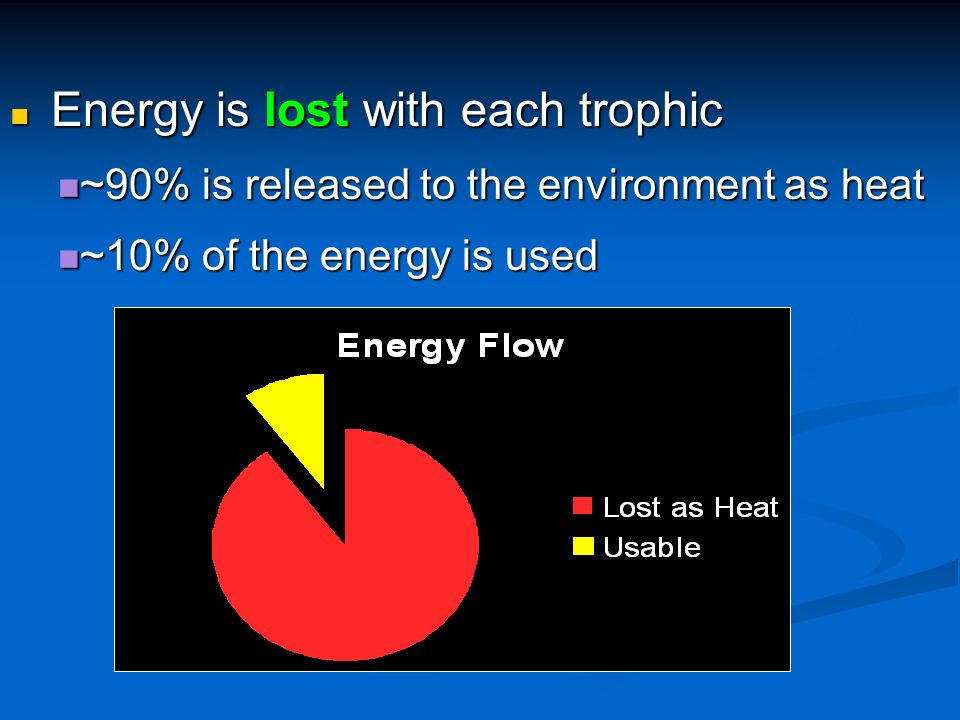 Energy is lost with each trophic

~90% is released to the environment as heat

~10% of the energy is used

Energy Flow

Lost as Heat

Usable